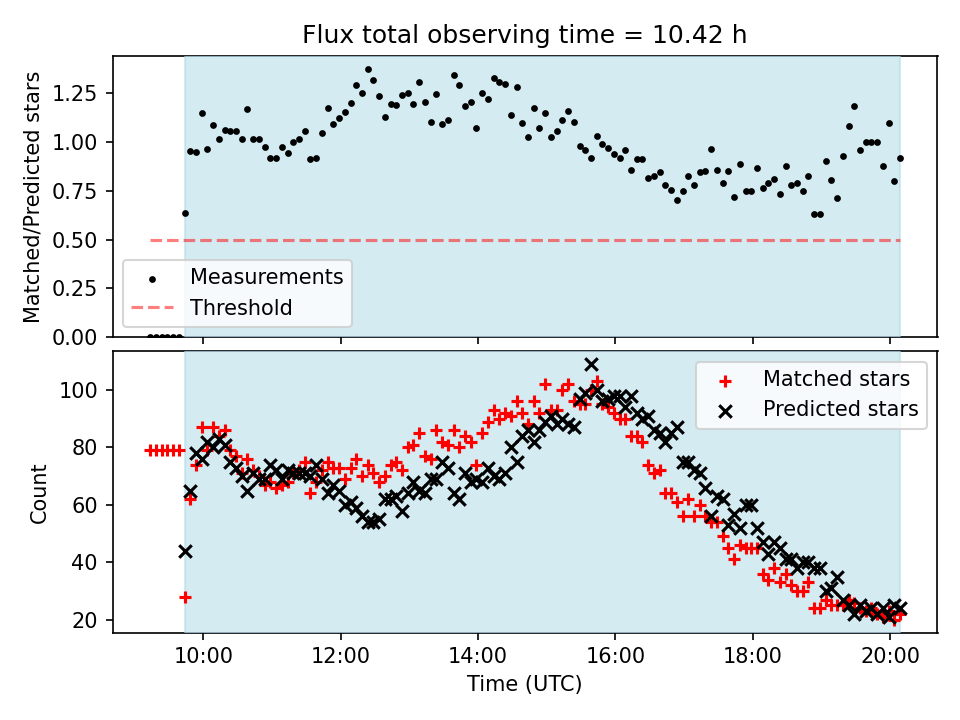 Flux total observing time = 10.42 h

Matched/Predicted stars

1.25
1.00
0.75
0.50
0.25
0.00

Measurements
Threshold

Count

100
80
60
40
20

Matched stars
Predicted stars

10:00
12:00
14:00
16:00
18:00
20:00

Time (UTC)